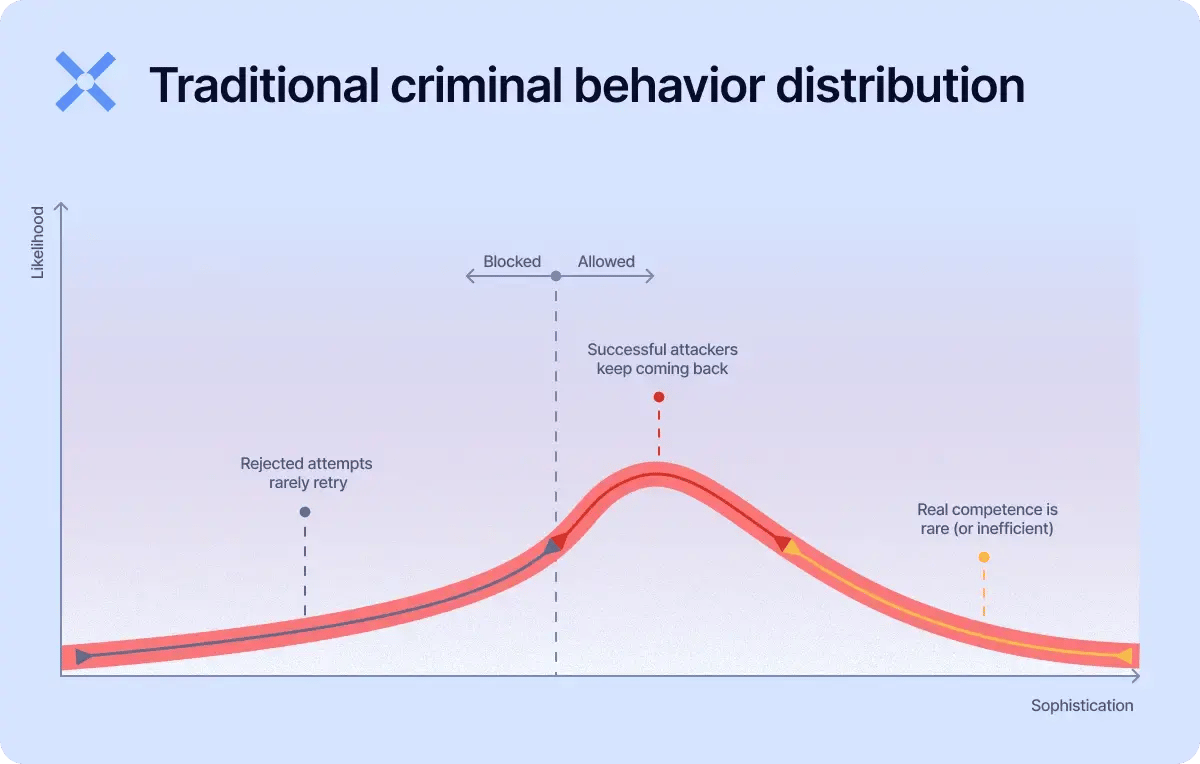 Traditional criminal behavior distribution

Likelihood

Blocked Allowed

Successful attackers keep coming back

Rejected attempts rarely retry

Real competence is rare (or inefficient)

Sophistication